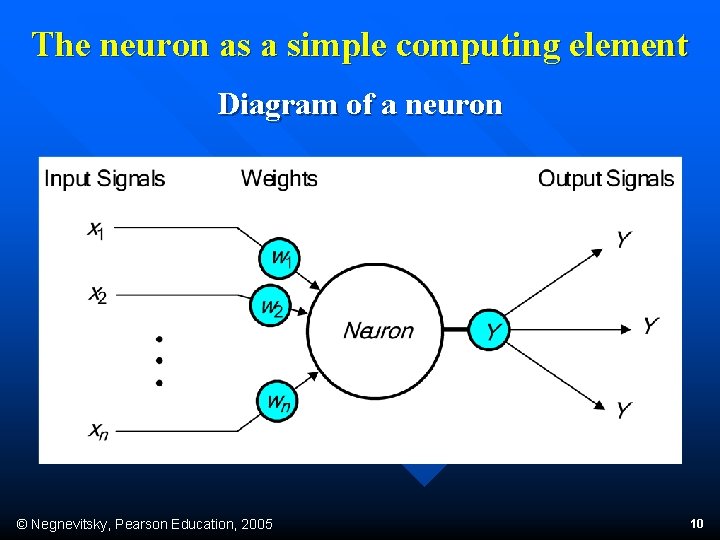 The neuron as a simple computing element

Diagram of a neuron

Input Signals
Weights
Output Signals

$x_1$
$x_2$
$x_n$

$w_1$
$w_2$
$w_n$

Neuron

$Y$

$Y$
$Y$
$Y$

© Negnevitsky, Pearson Education, 2005

10